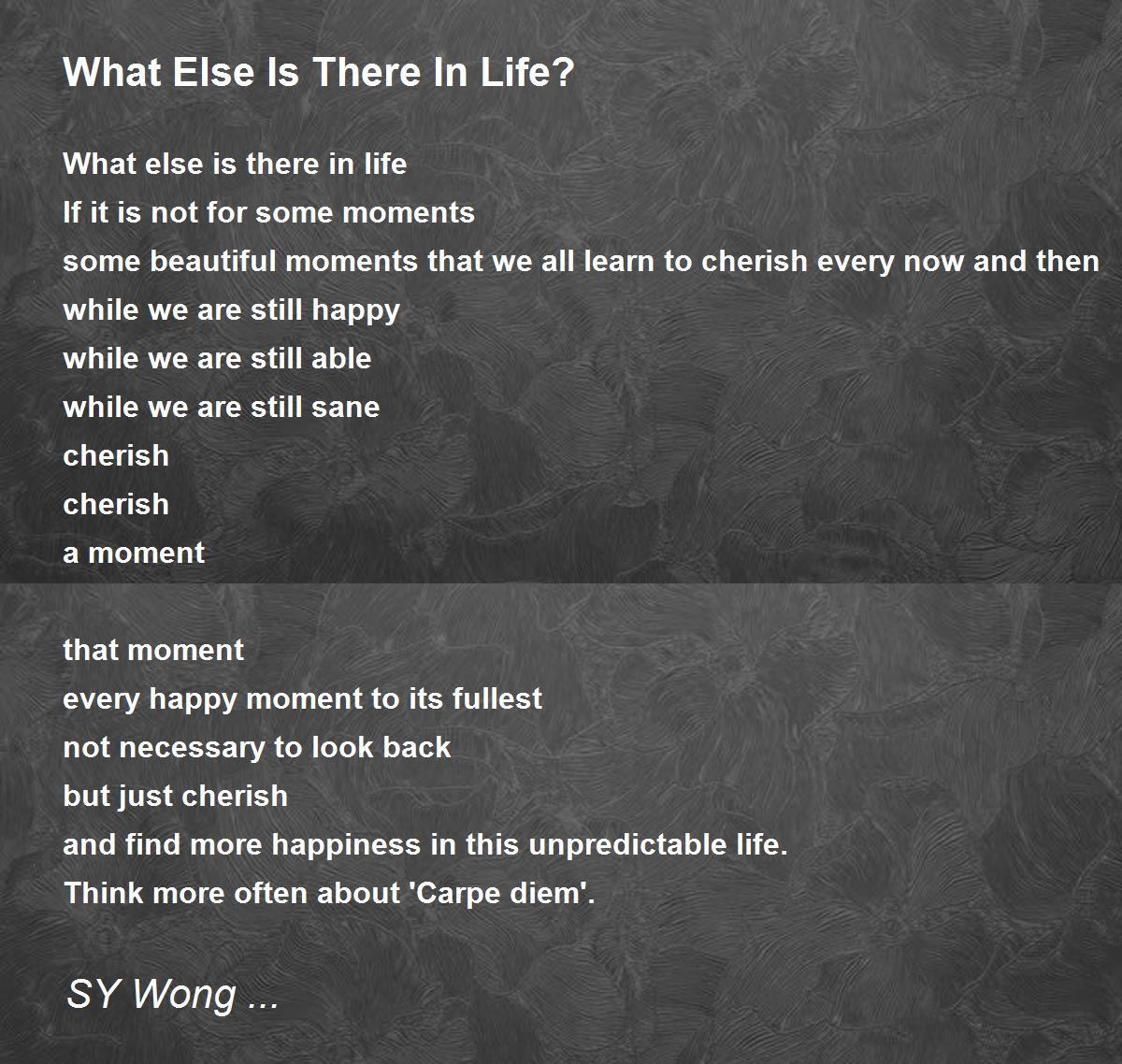 What Else Is There In Life?

What else is there in life
If it is not for some moments
some beautiful moments that we all learn to cherish every now and then
while we are still happy
while we are still able
while we are still sane
cherish
cherish
a moment

that moment
every happy moment to its fullest
not necessary to look back
but just cherish
and find more happiness in this unpredictable life.
Think more often about 'Carpe diem'.

SY Wong ...